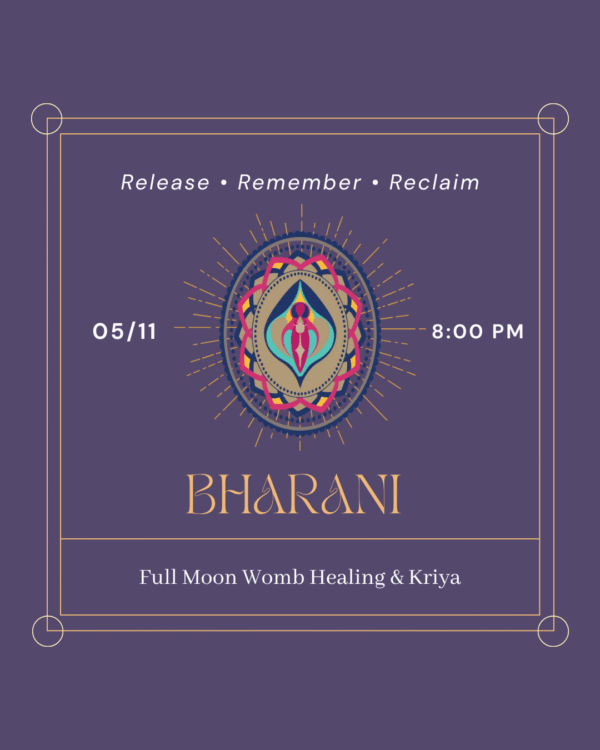 Release • Remember • Reclaim

05/11

8:00 PM

BHARANI

Full Moon Womb Healing & Kriya